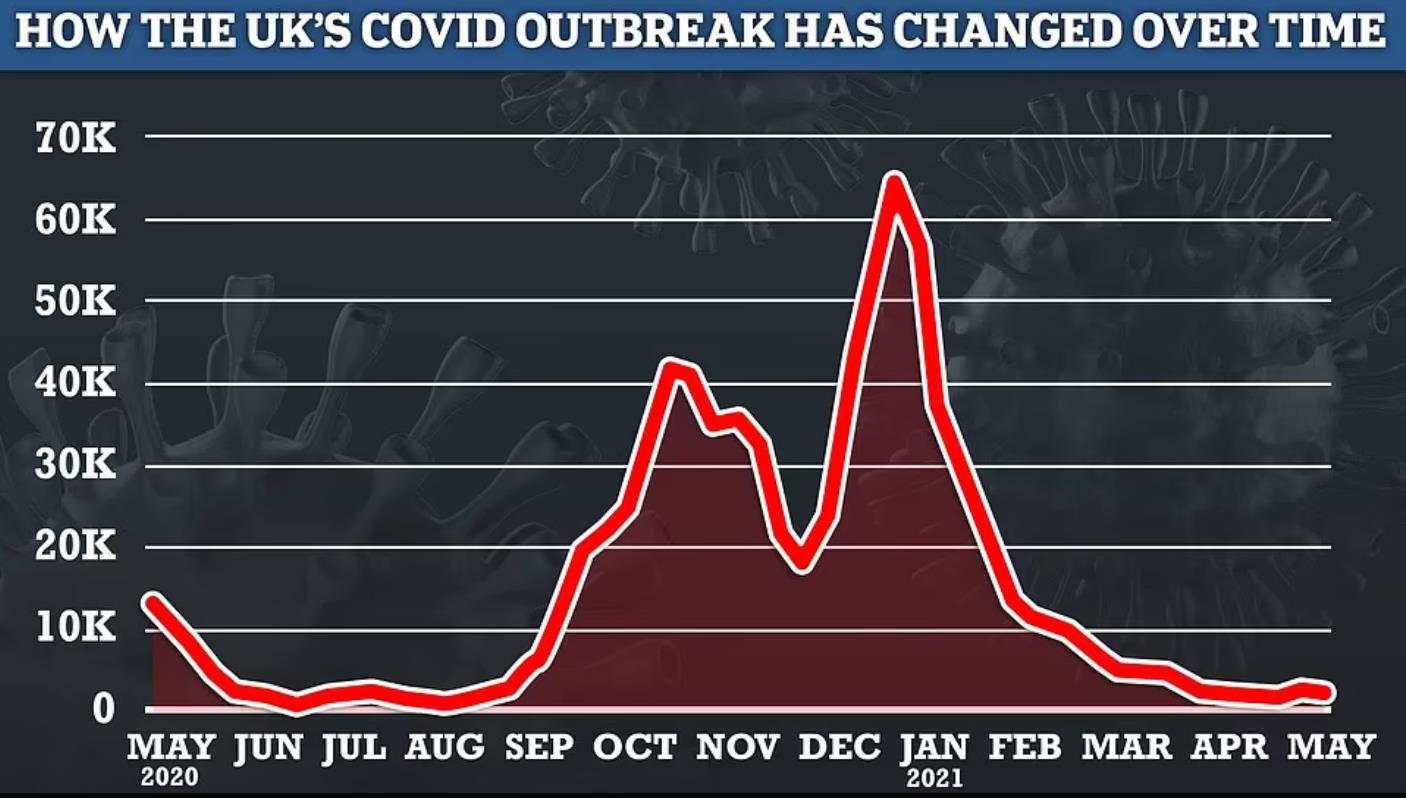 HOW THE UK'S COVID OUTBREAK HAS CHANGED OVER TIME

70K
60K
50K
40K
30K
20K
10K
0

MAY 2020
JUN
JUL
AUG
SEP
OCT
NOV
DEC
JAN 2021
FEB
MAR
APR
MAY